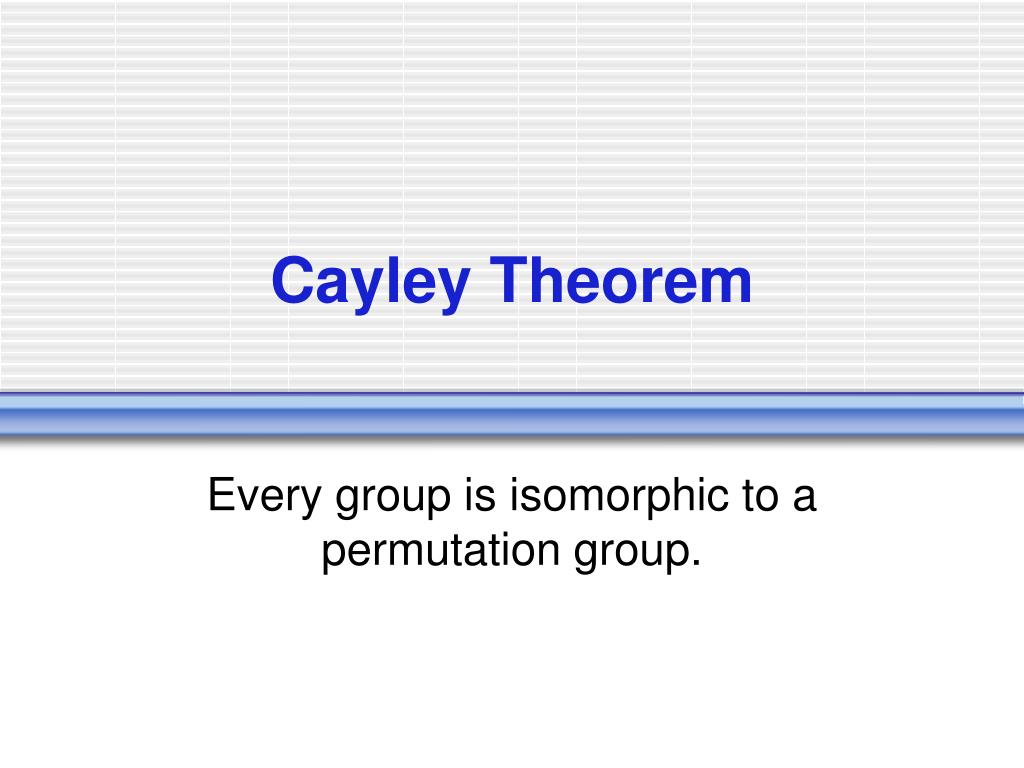 Cayley Theorem

Every group is isomorphic to a permutation group.